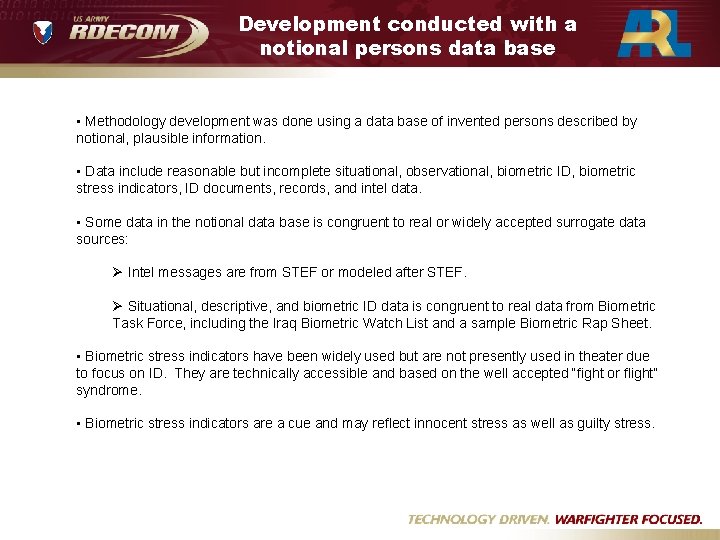 US ARMY RDECOM

Development conducted with a notional persons data base

ARL

▪ Methodology development was done using a data base of invented persons described by notional, plausible information.

▪ Data include reasonable but incomplete situational, observational, biometric ID, biometric stress indicators, ID documents, records, and intel data.

▪ Some data in the notional data base is congruent to real or widely accepted surrogate data sources:

➢ Intel messages are from STEF or modeled after STEF.

➢ Situational, descriptive, and biometric ID data is congruent to real data from Biometric Task Force, including the Iraq Biometric Watch List and a sample Biometric Rap Sheet.

▪ Biometric stress indicators have been widely used but are not presently used in theater due to focus on ID. They are technically accessible and based on the well accepted "fight or flight" syndrome.

▪ Biometric stress indicators are a cue and may reflect innocent stress as well as guilty stress.

TECHNOLOGY DRIVEN. WARFIGHTER FOCUSED.